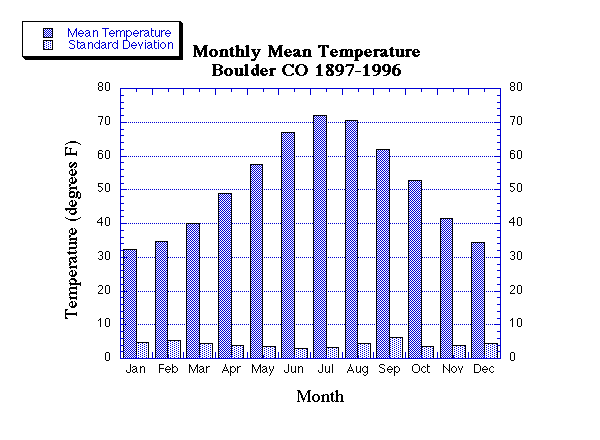 Mean Temperature
Standard Deviation

Monthly Mean Temperature
Boulder CO 1897-1996

Temperature (degrees F)

80
70
60
50
40
30
20
10
0

80
70
60
50
40
30
20
10
0

Jan Feb Mar Apr May Jun Jul Aug Sep Oct Nov Dec

Month